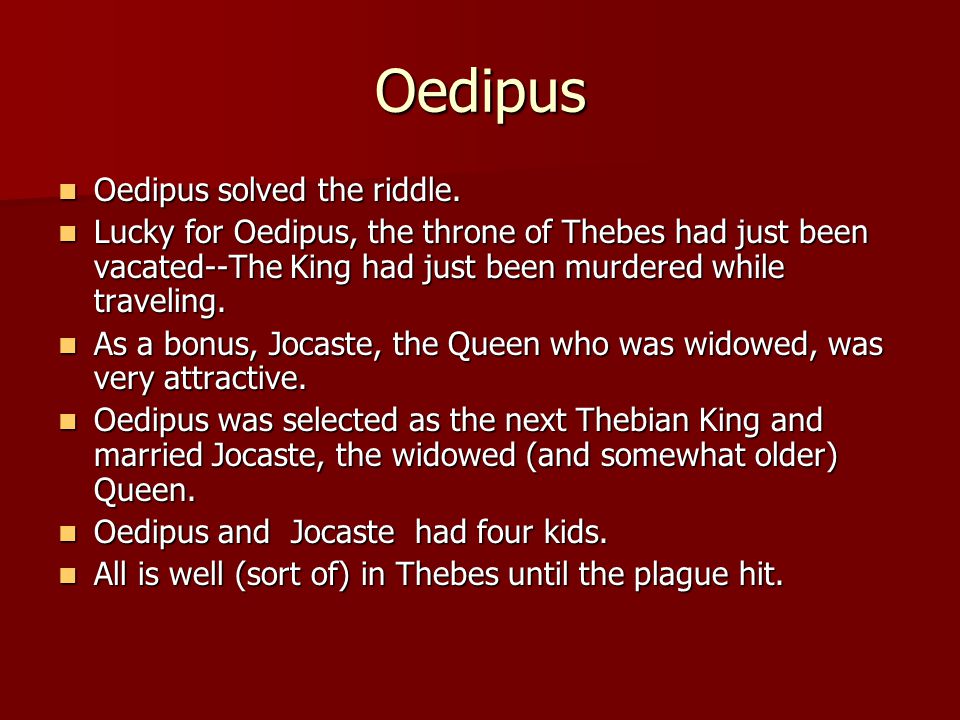 Oedipus

- Oedipus solved the riddle.
- Lucky for Oedipus, the throne of Thebes had just been vacated--The King had just been murdered while traveling.
- As a bonus, Jocaste, the Queen who was widowed, was very attractive.
- Oedipus was selected as the next Thebian King and married Jocaste, the widowed (and somewhat older) Queen.
- Oedipus and  Jocaste  had four kids.
- All is well (sort of) in Thebes until the plague hit.